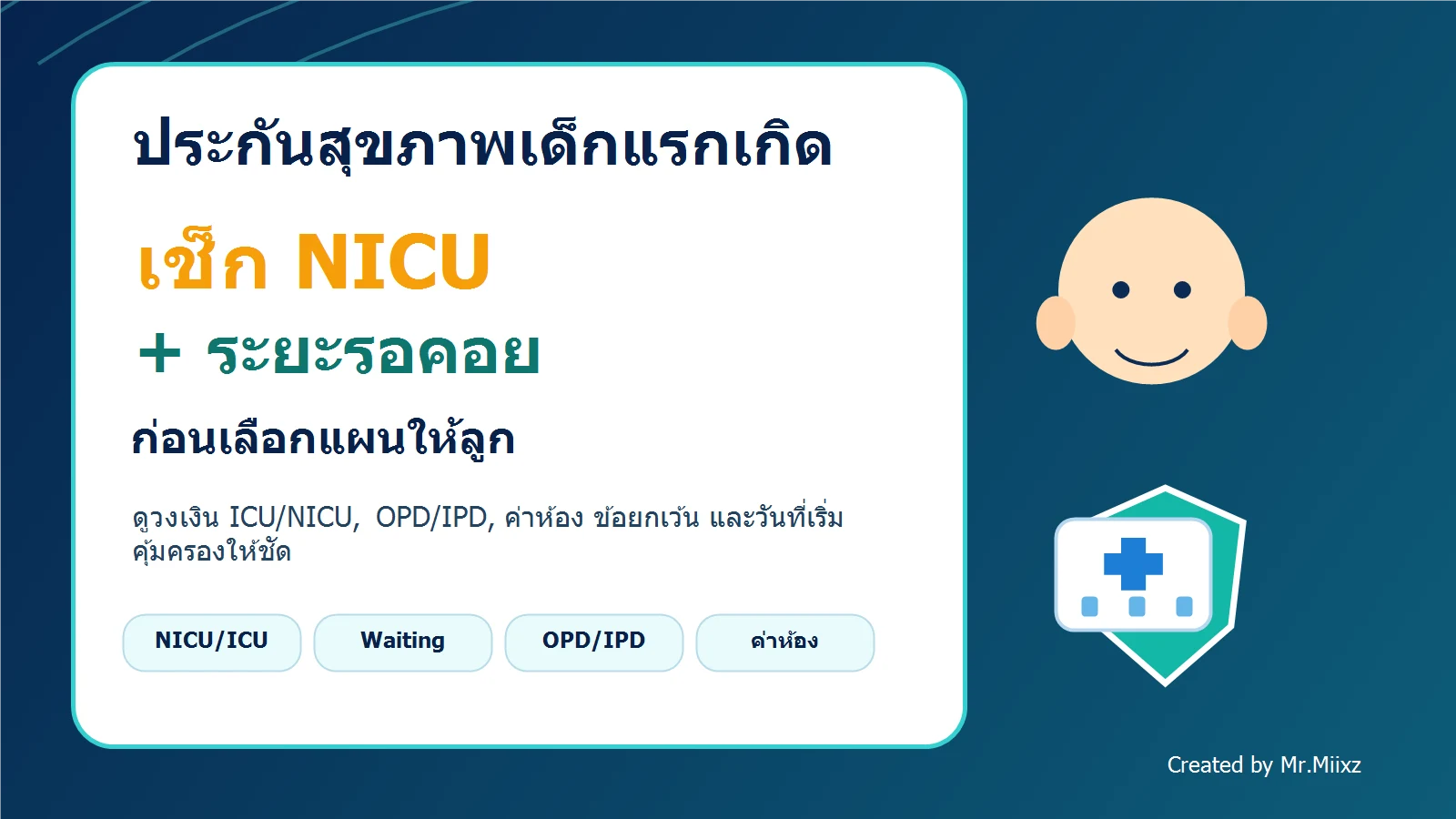 ประกันสุขภาพเด็กแรกเกิด

เช็ก NICU

+ ระยะรอคอย

ก่อนเลือกแผนให้ลูก

ดูวงเงิน ICU/NICU, OPD/IPD, ค่าห้อง ข้อยกเว้น และวันที่เริ่มคุ้มครองให้ชัด

NICU/ICU

Waiting

OPD/IPD

ค่าห้อง

Created by Mr.Miixz